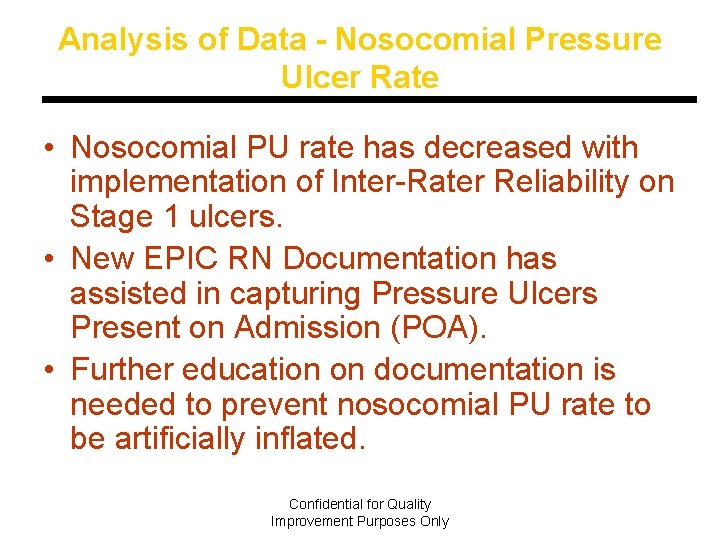 Analysis of Data - Nosocomial Pressure Ulcer Rate

• Nosocomial PU rate has decreased with implementation of Inter-Rater Reliability on Stage 1 ulcers.
• New EPIC RN Documentation has assisted in capturing Pressure Ulcers Present on Admission (POA).
• Further education on documentation is needed to prevent nosocomial PU rate to be artificially inflated.

Confidential for Quality Improvement Purposes Only